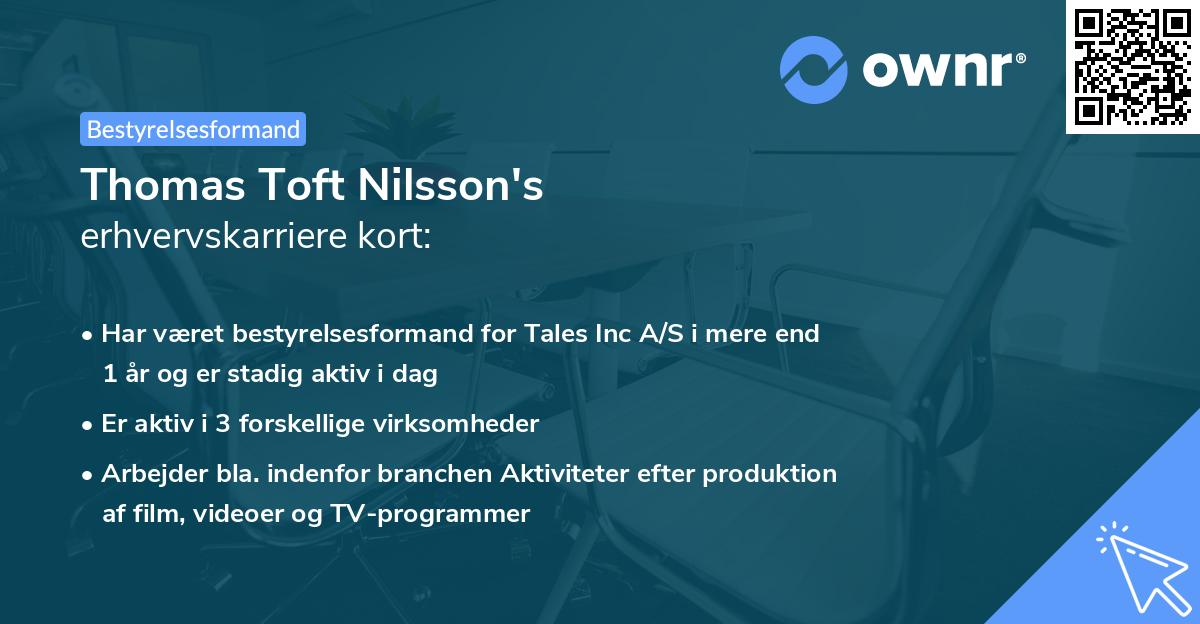 ownr®

Bestyrelsesformand

Thomas Toft Nilsson's
erhvervskarriere kort:

• Har været bestyrelsesformand for Tales Inc A/S i mere end 1 år og er stadig aktiv i dag

• Er aktiv i 3 forskellige virksomheder

• Arbejder bla. indenfor branchen Aktiviteter efter produktion af film, videoer og TV-programmer